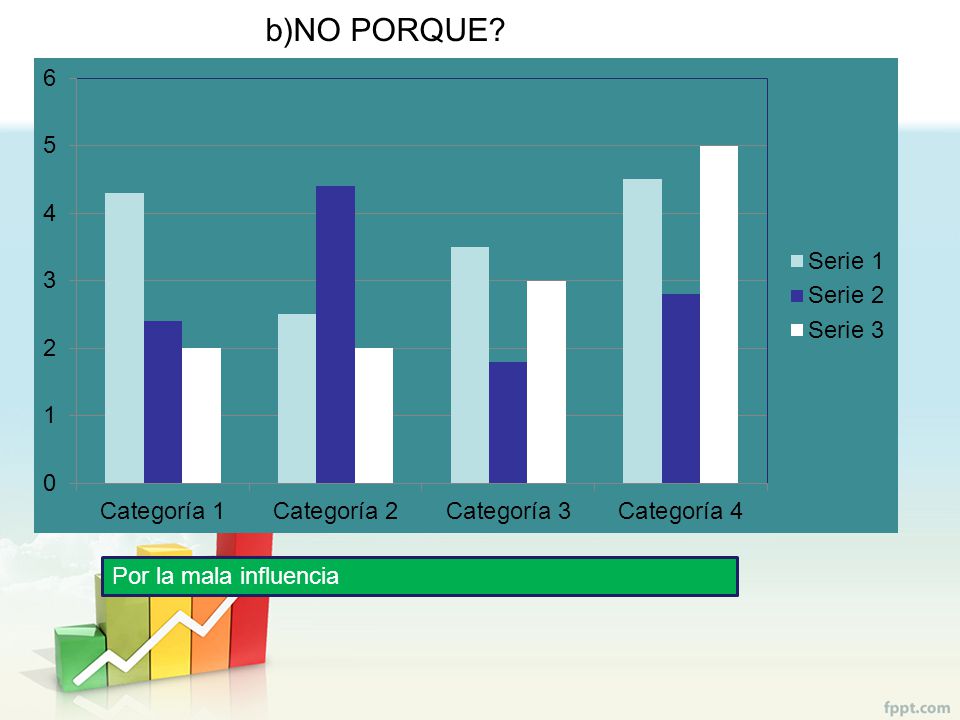 b)NO PORQUE?

6
5
4
3
2
1
0

Categoría 1
Categoría 2
Categoría 3
Categoría 4

Serie 1
Serie 2
Serie 3

Por la mala influencia

fppt.com